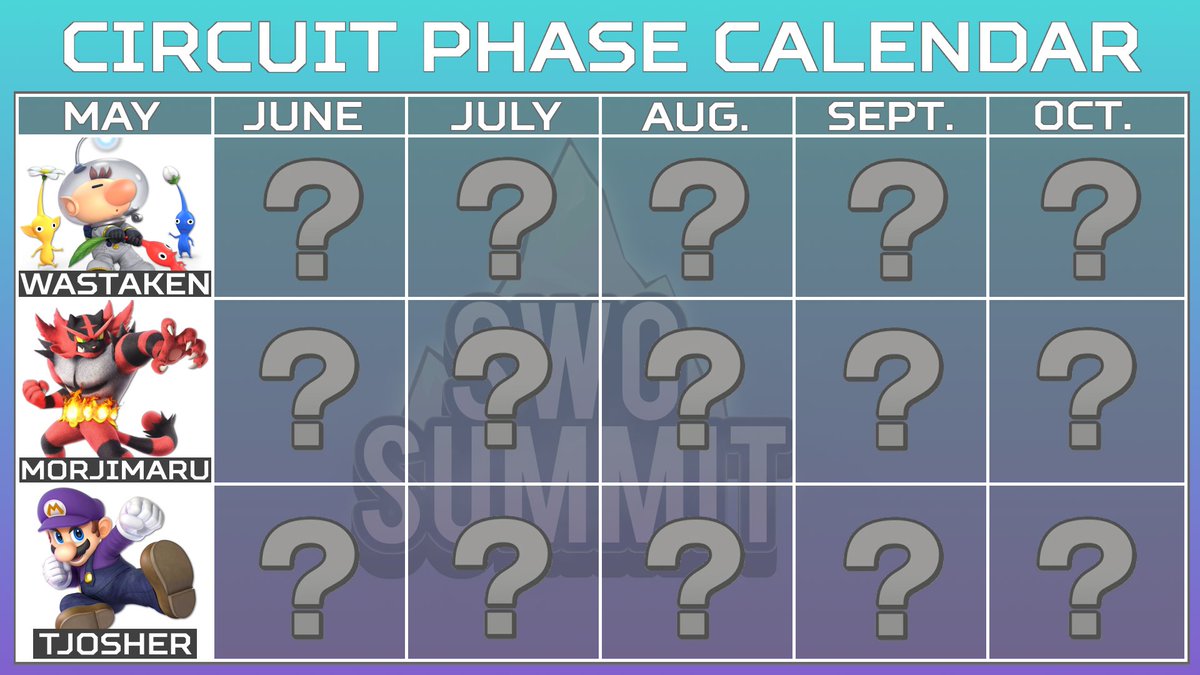 CIRCUIT PHASE CALENDAR

| MAY | JUNE | JULY | AUG. | SEPT. | OCT. |
|---|---|---|---|---|---|
| WASTAKEN | ? | ? | ? | ? | ? |
| MORJIMARU | ? | ? | ? | ? | ? |
| TJOSHER | ? | ? | ? | ? | ? |

SWC SUMMIT